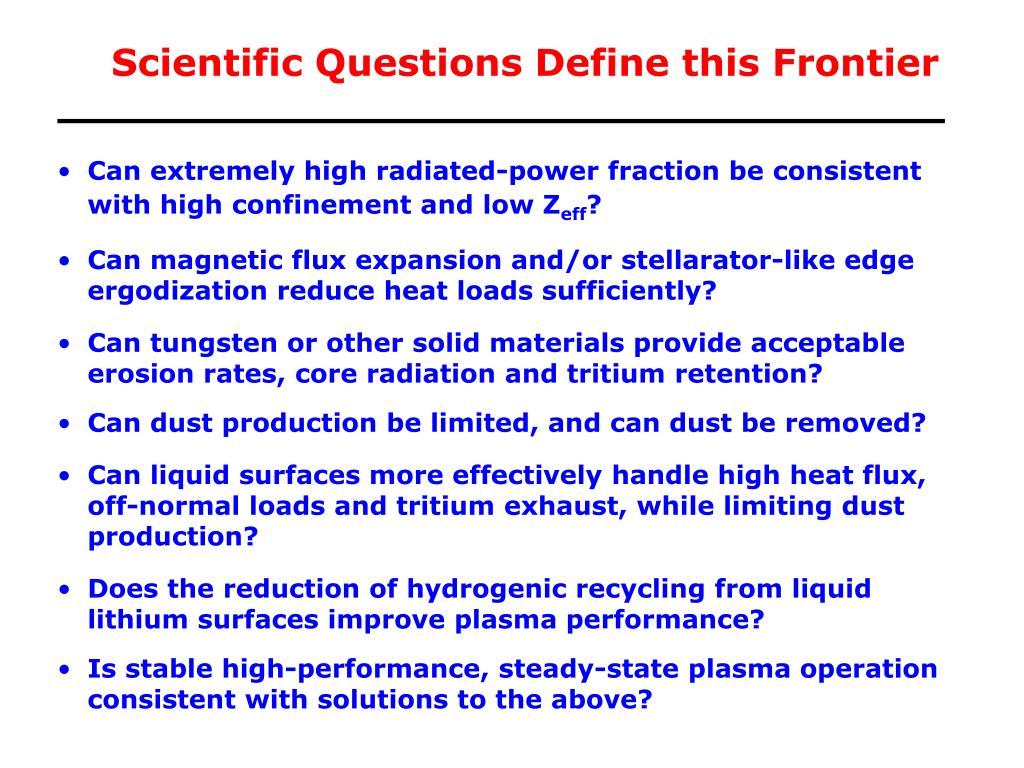 Scientific Questions Define this Frontier

• Can extremely high radiated-power fraction be consistent with high confinement and low $Z_{eff}$?

• Can magnetic flux expansion and/or stellarator-like edge ergodization reduce heat loads sufficiently?

• Can tungsten or other solid materials provide acceptable erosion rates, core radiation and tritium retention?

• Can dust production be limited, and can dust be removed?

• Can liquid surfaces more effectively handle high heat flux, off-normal loads and tritium exhaust, while limiting dust production?

• Does the reduction of hydrogenic recycling from liquid lithium surfaces improve plasma performance?

• Is stable high-performance, steady-state plasma operation consistent with solutions to the above?